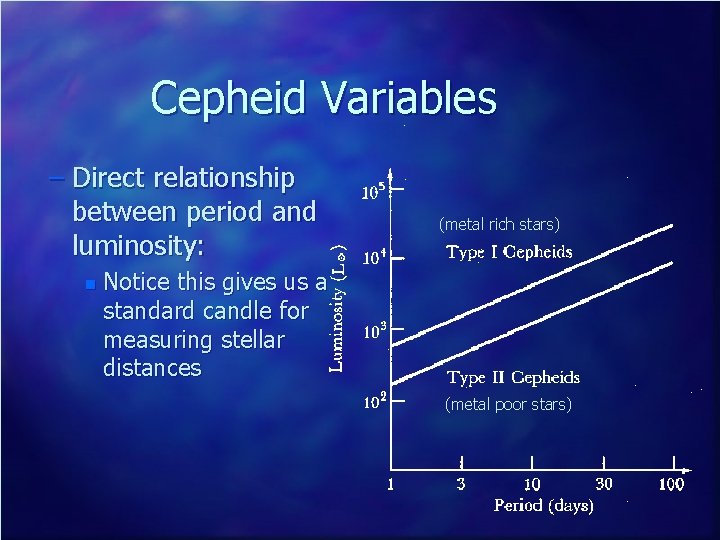 Cepheid Variables

– Direct relationship between period and luminosity:

▪ Notice this gives us a standard candle for measuring stellar distances

$10^5$
$10^4$
$10^3$
$10^2$
Luminosity ($L_\odot$)

(metal rich stars)
Type I Cepheids

Type II Cepheids
(metal poor stars)

1
3
10
30
100
Period (days)